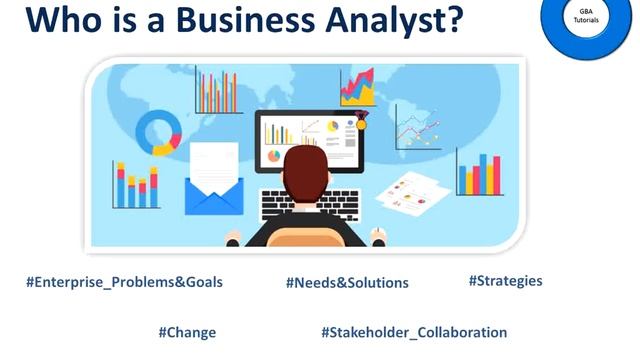 Who is a Business Analyst?

GBA Tutorials

#Enterprise_Problems&Goals

#Needs&Solutions

#Strategies

#Change

#Stakeholder_Collaboration